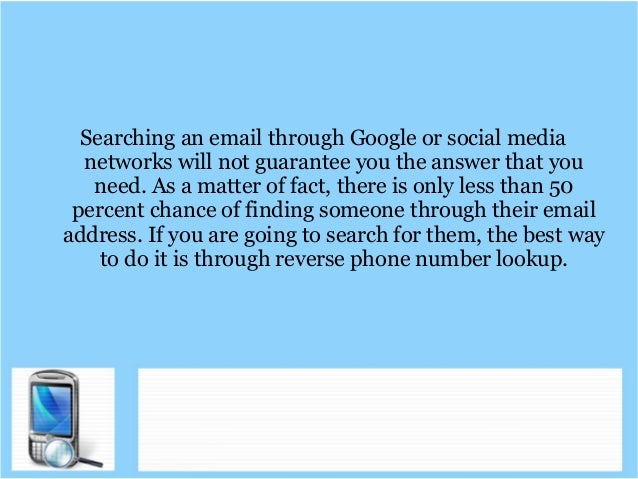 Searching an email through Google or social media networks will not guarantee you the answer that you need. As a matter of fact, there is only less than 50 percent chance of finding someone through their email address. If you are going to search for them, the best way to do it is through reverse phone number lookup.